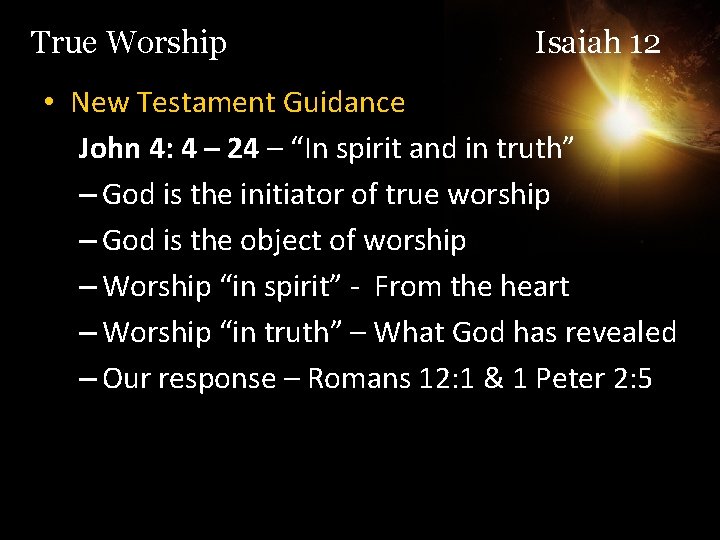 True Worship Isaiah 12

• New Testament Guidance

John 4: 4 – 24 – “In spirit and in truth”

– God is the initiator of true worship

– God is the object of worship

– Worship “in spirit” - From the heart

– Worship “in truth” – What God has revealed

– Our response – Romans 12:1 & 1 Peter 2:5